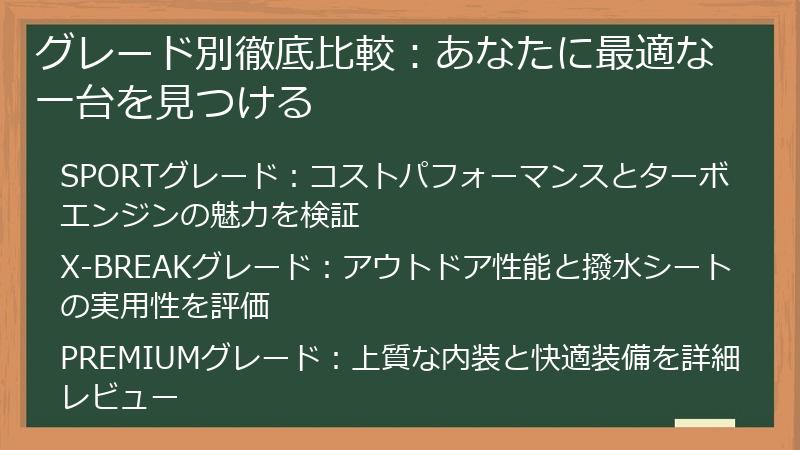 グレード別徹底比較：あなたに最適な一台を見つける

SPORTグレード：コストパフォーマンスとターボエンジンの魅力を検証

X-BREAKグレード：アウトドア性能と撥水シートの実用性を評価

PREMIUMグレード：上質な内装と快適装備を詳細レビュー